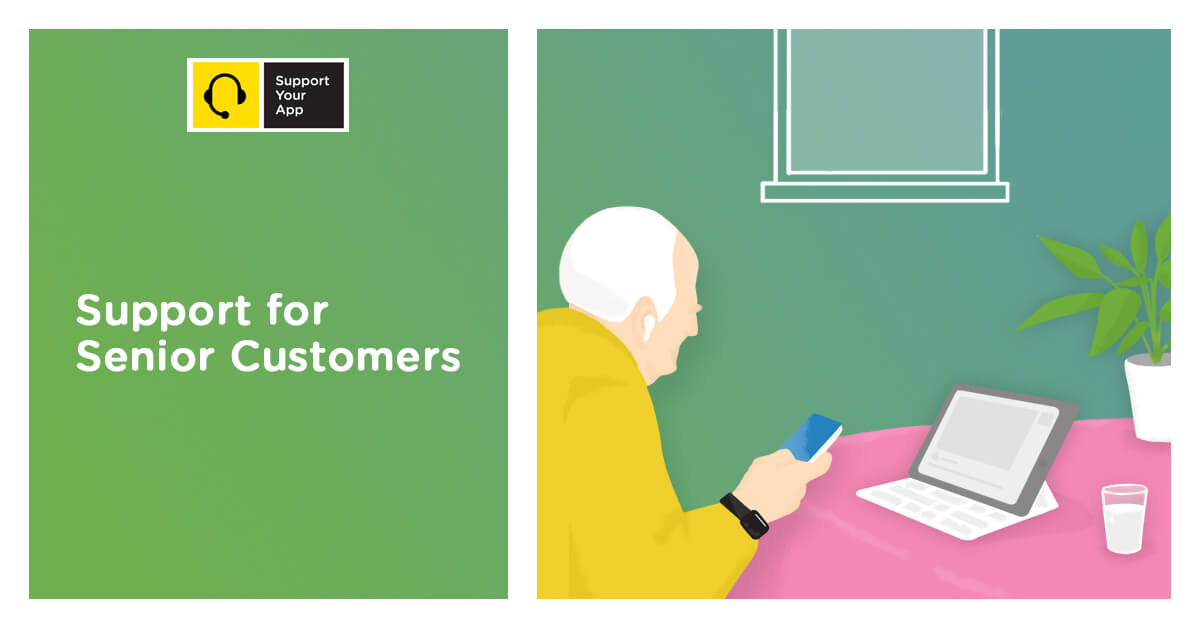 Support Your App

Support for Senior Customers